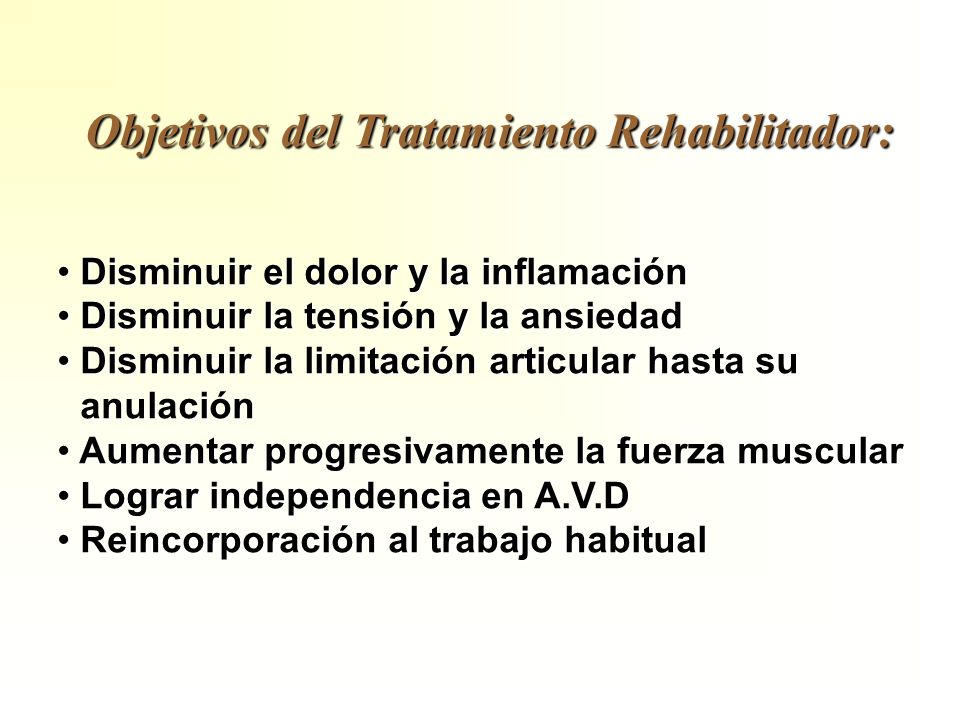 Objetivos del Tratamiento Rehabilitador:

• Disminuir el dolor y la inflamación
• Disminuir la tensión y la ansiedad
• Disminuir la limitación articular hasta su anulación
• Aumentar progresivamente la fuerza muscular
• Lograr independencia en A.V.D
• Reincorporación al trabajo habitual